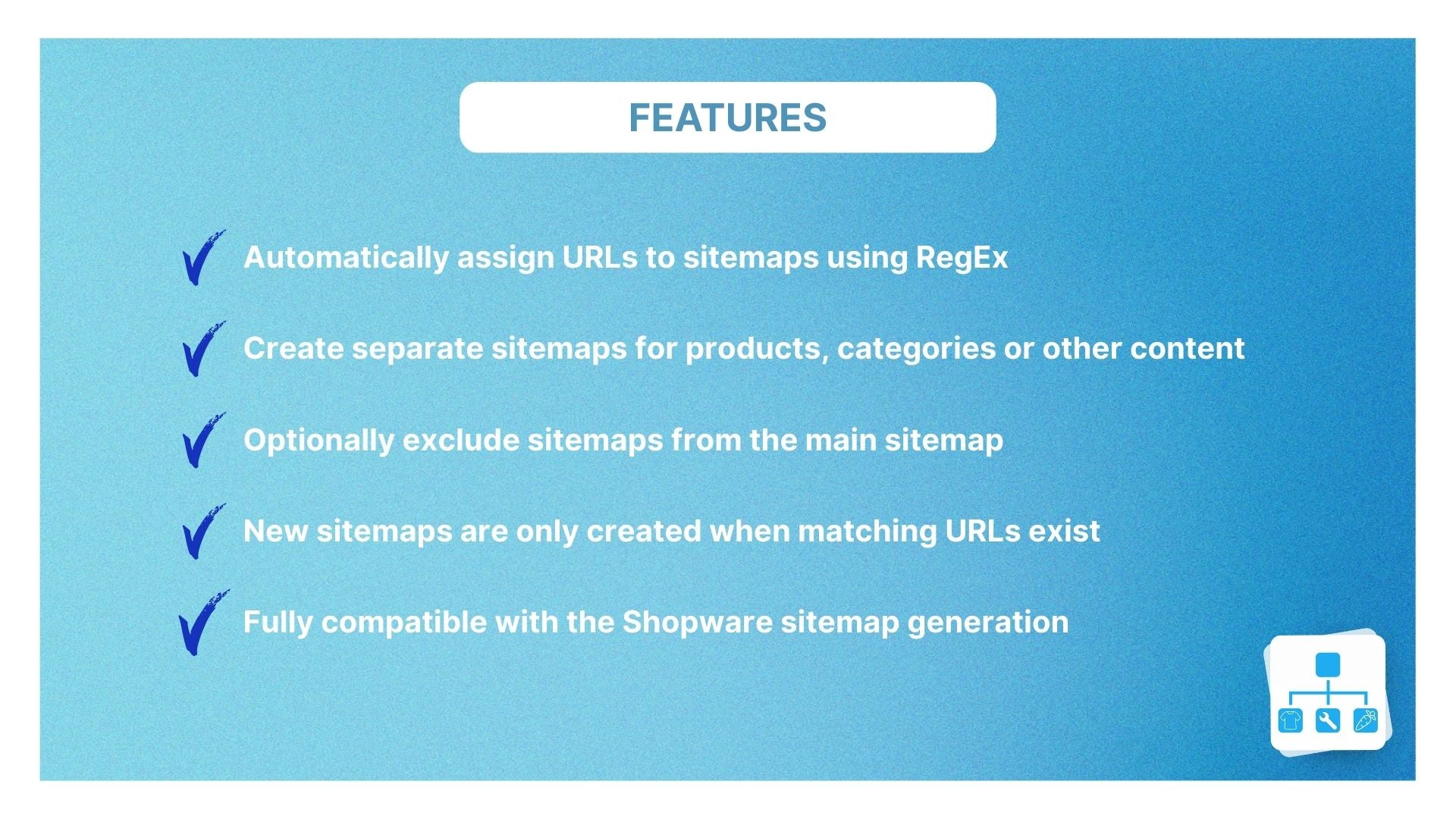 FEATURES

Automatically assign URLs to sitemaps using RegEx

Create separate sitemaps for products, categories or other content

Optionally exclude sitemaps from the main sitemap

New sitemaps are only created when matching URLs exist

Fully compatible with the Shopware sitemap generation